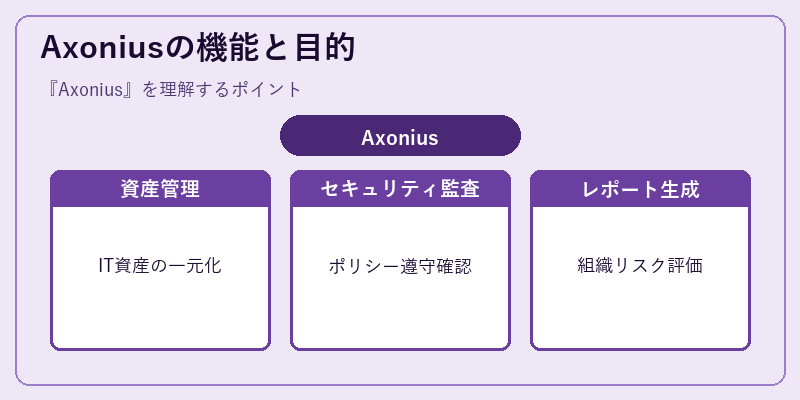 Axoniusの機能と目的

『Axonius』を理解するポイント

Axonius

資産管理

IT資産の一元化

セキュリティ監査

ポリシー遵守確認

レポート生成

組織リスク評価